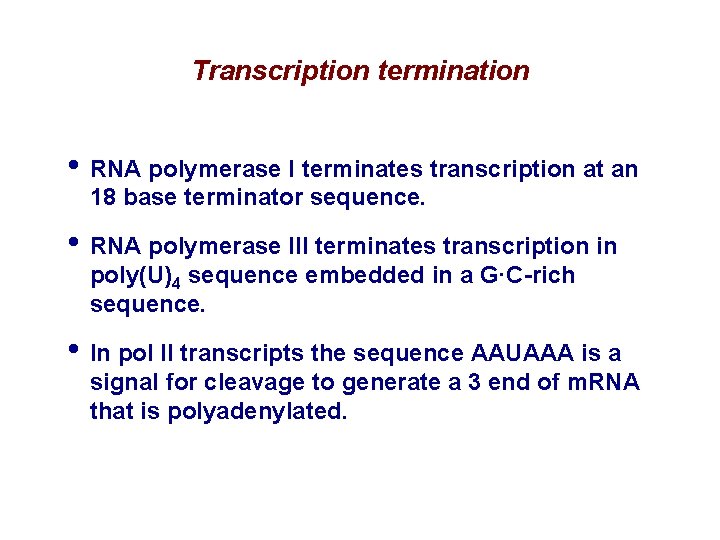 Transcription termination

• RNA polymerase I terminates transcription at an 18 base terminator sequence.

• RNA polymerase III terminates transcription in poly(U)$_4$ sequence embedded in a G·C-rich sequence.

• In pol II transcripts the sequence AAUAAA is a signal for cleavage to generate a 3 end of mRNA that is polyadenylated.